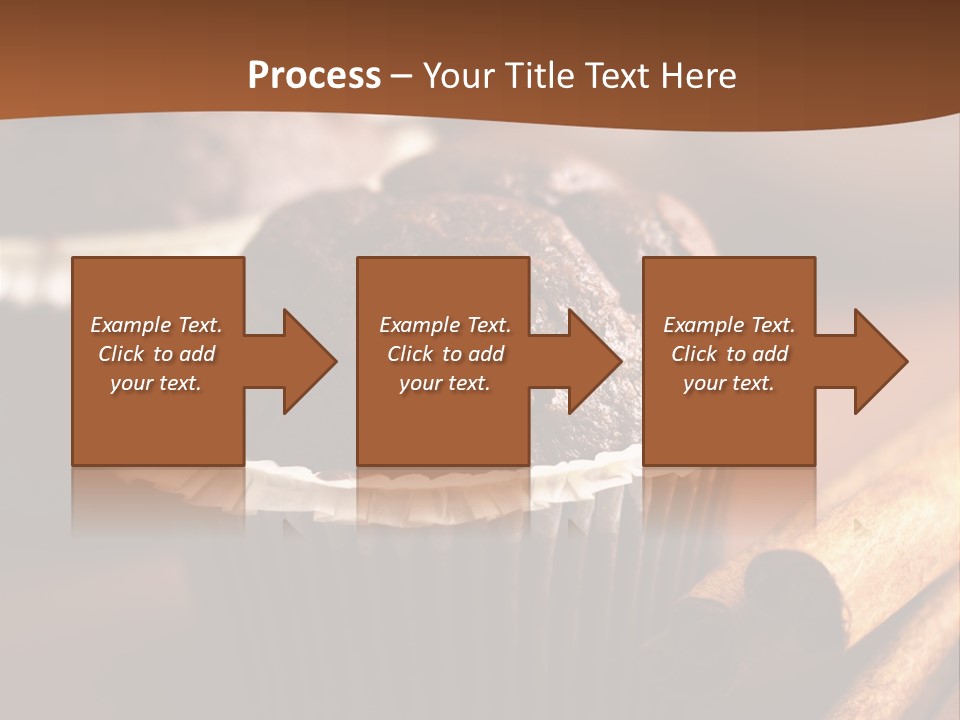 Process – Your Title Text Here

Example Text. Click to add your text.

Example Text. Click to add your text.

Example Text. Click to add your text.